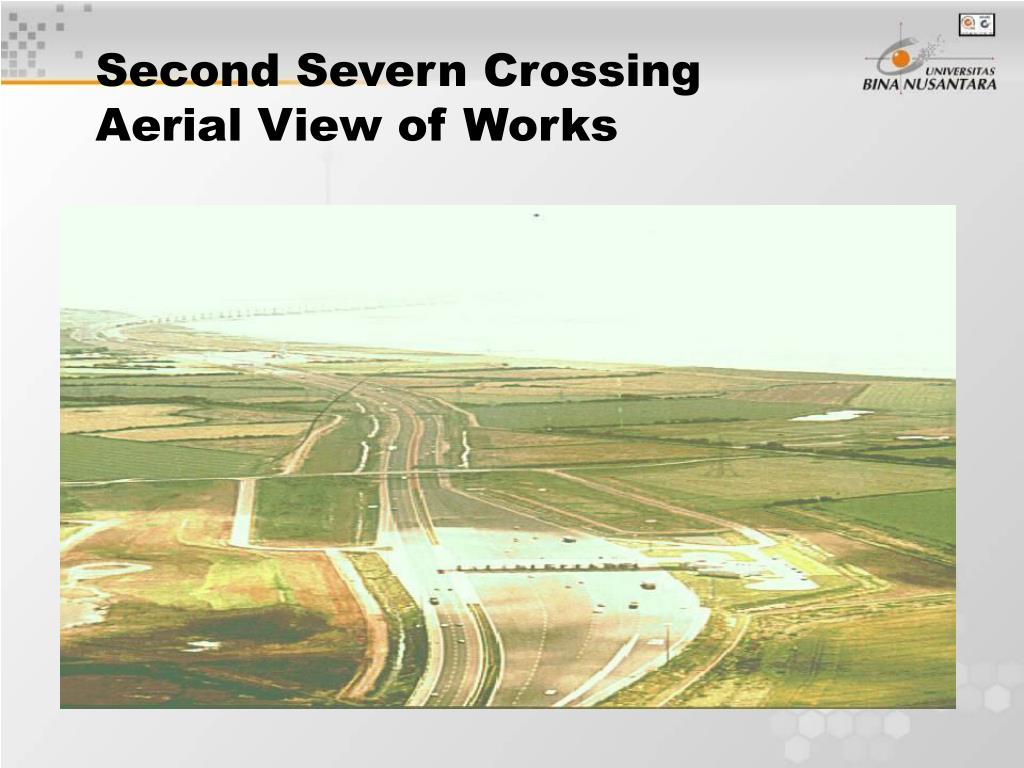 Second Severn Crossing
Aerial View of Works

UNIVERSITAS
BINA NUSANTARA